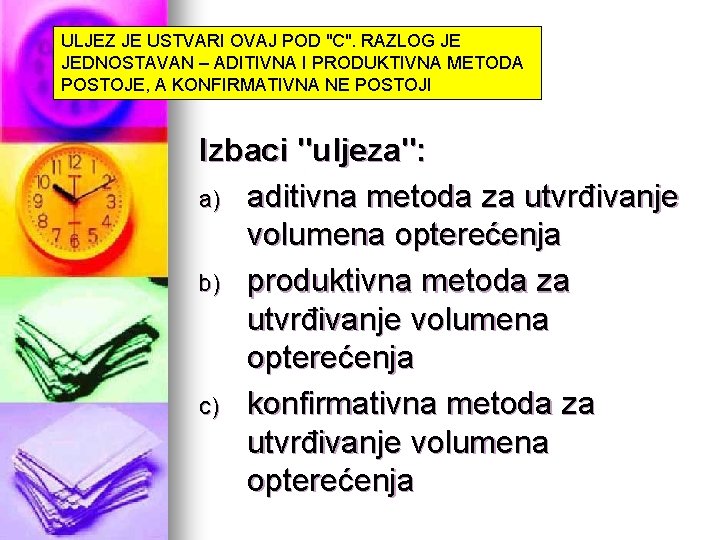 ULJEZ JE USTVARI OVAJ POD "C". RAZLOG JE JEDNOSTAVAN – ADITIVNA I PRODUKTIVNA METODA POSTOJE, A KONFIRMATIVNA NE POSTOJI

Izbaci "uljeza":

a) aditivna metoda za utvrđivanje volumena opterećenja

b) produktivna metoda za utvrđivanje volumena opterećenja

c) konfirmativna metoda za utvrđivanje volumena opterećenja